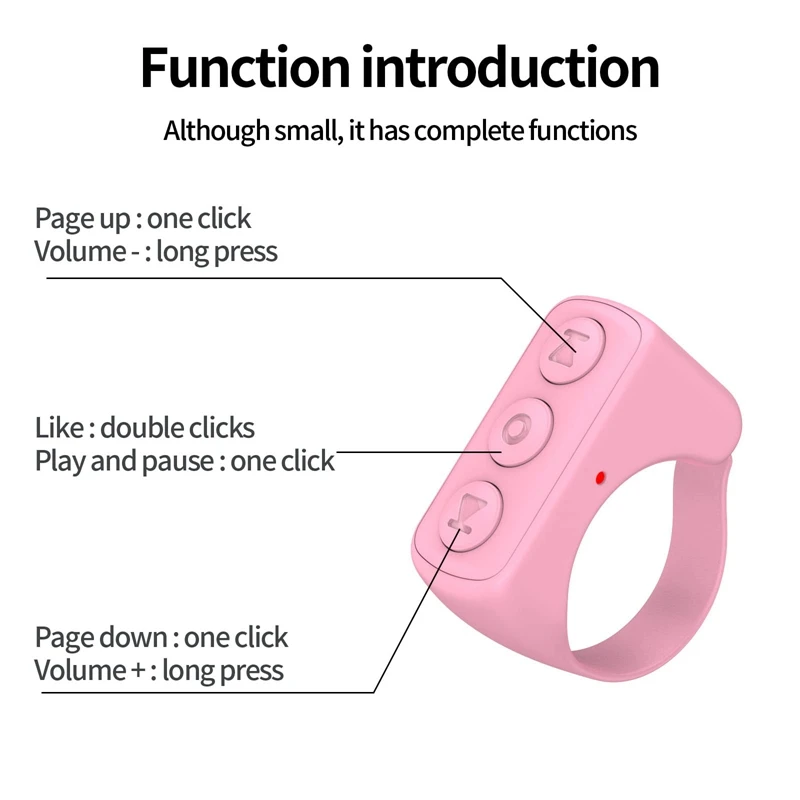 Function introduction

Although small, it has complete functions

Page up : one click
Volume - : long press

Like : double clicks
Play and pause : one click

Page down : one click
Volume + : long press